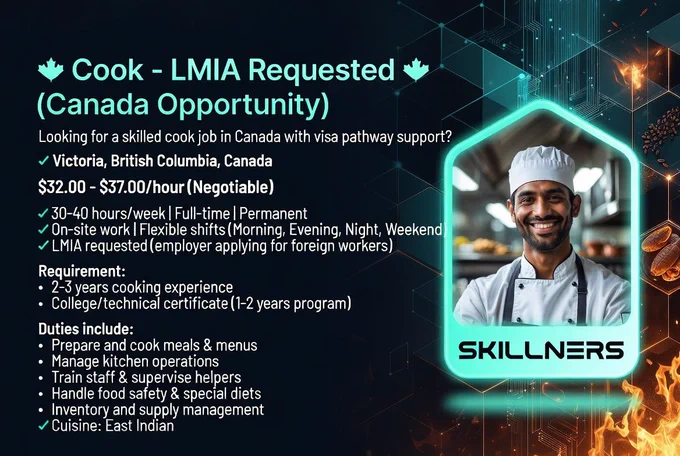 Cook - LMIA Requested (Canada Opportunity)

Looking for a skilled cook job in Canada with visa pathway support?

✓ Victoria, British Columbia, Canada

$32.00 - $37.00/hour (Negotiable)

✓ 30-40 hours/week | Full-time | Permanent
✓ On-site work | Flexible shifts (Morning, Evening, Night, Weekend)
✓ LMIA requested (employer applying for foreign workers)

Requirement:
• 2-3 years cooking experience
• College/technical certificate (1-2 years program)

Duties include:
• Prepare and cook meals & menus
• Manage kitchen operations
• Train staff & supervise helpers
• Handle food safety & special diets
• Inventory and supply management
✓ Cuisine: East Indian

SKILLNERS